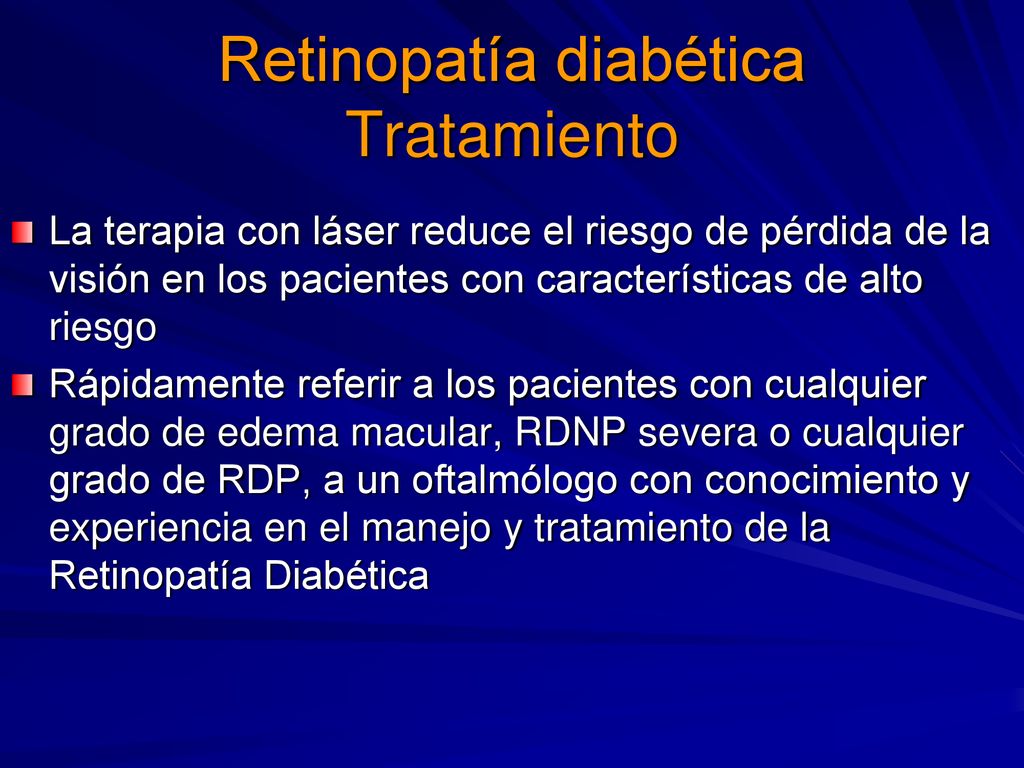 Retinopatía diabética
Tratamiento

La terapia con láser reduce el riesgo de pérdida de la visión en los pacientes con características de alto riesgo

Rápidamente referir a los pacientes con cualquier grado de edema macular, RDNP severa o cualquier grado de RDP, a un oftalmólogo con conocimiento y experiencia en el manejo y tratamiento de la Retinopatía Diabética